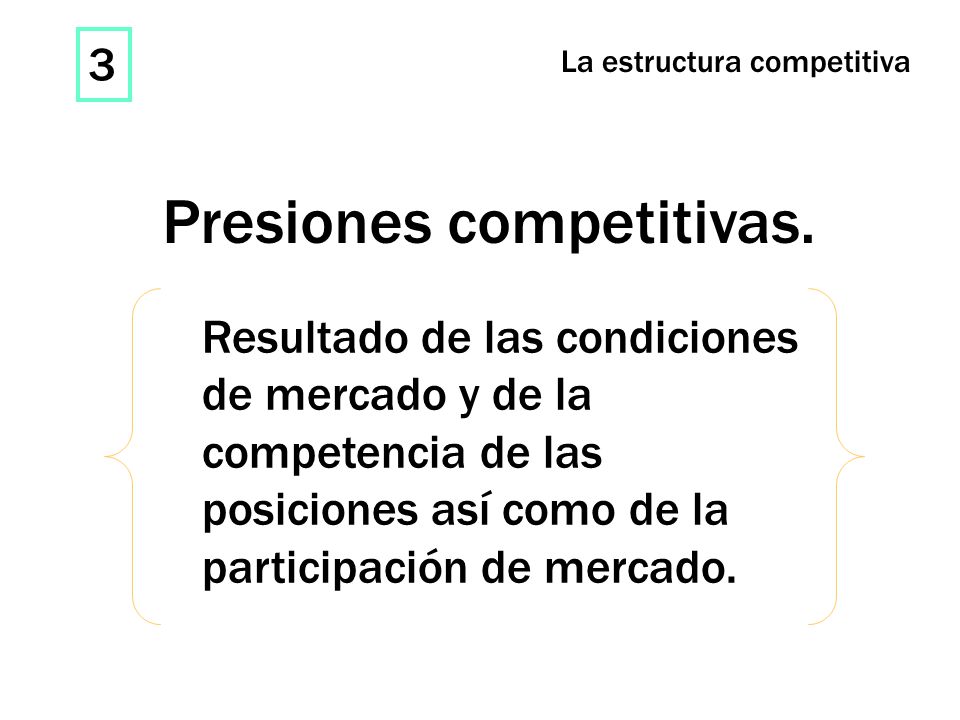 3

La estructura competitiva

Presiones competitivas.

Resultado de las condiciones de mercado y de la competencia de las posiciones así como de la participación de mercado.